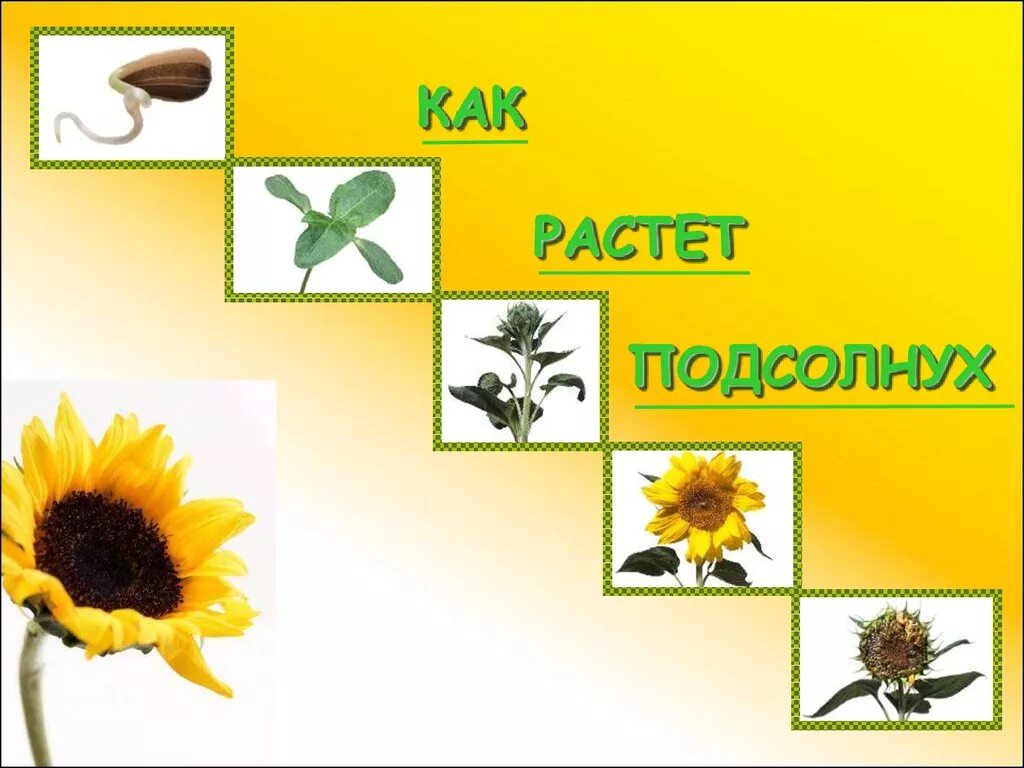 КАК

РАСТЕТ

ПОДСОЛНУХ